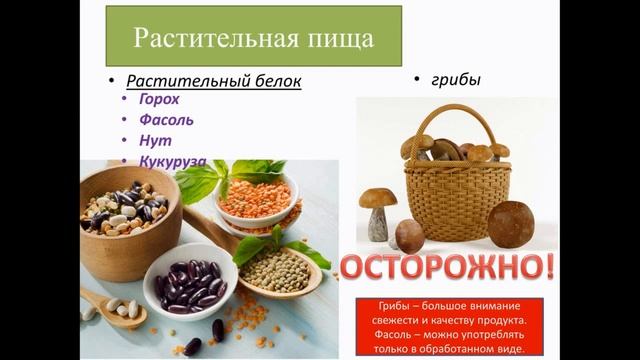 Растительная пища

• Растительный белок
• Горох
• Фасоль
• Нут
• Кукуруза

• грибы

ОСТОРОЖНО!

Грибы – большое внимание свежести и качеству продукта.
Фасоль – можно употреблять только в обработанном виде.